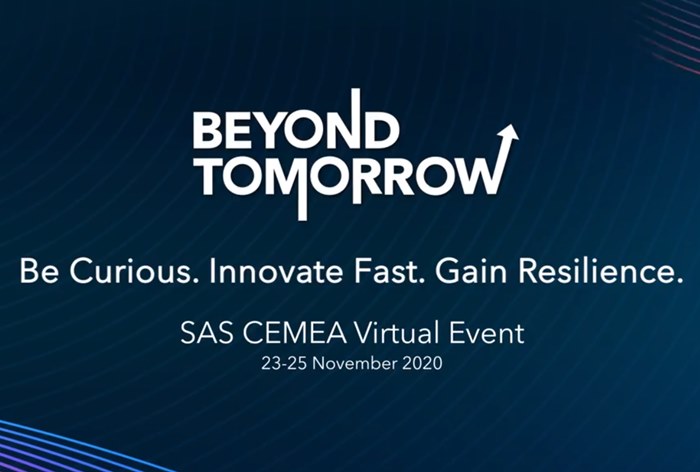 BEYOND
TOMORROW

Be Curious. Innovate Fast. Gain Resilience.

SAS CEMEA Virtual Event
23-25 November 2020